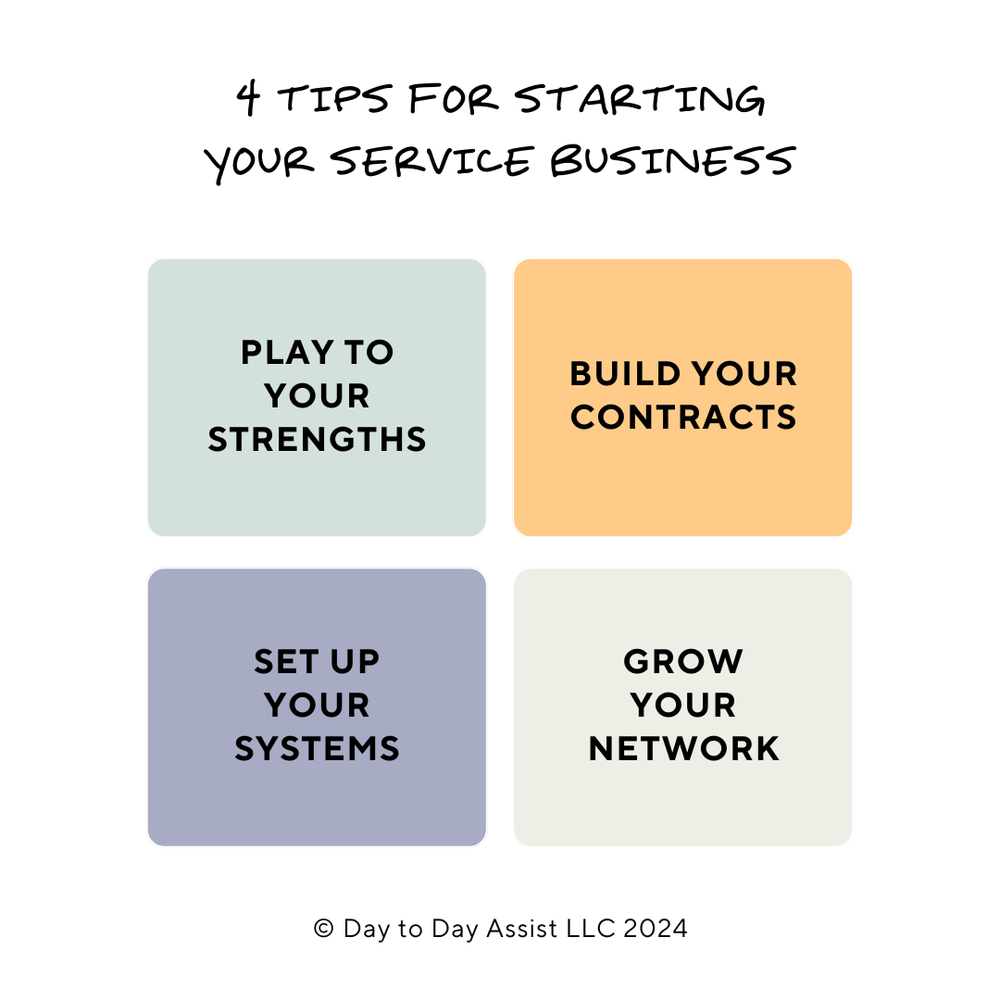 4 TIPS FOR STARTING YOUR SERVICE BUSINESS

PLAY TO YOUR STRENGTHS

BUILD YOUR CONTRACTS

SET UP YOUR SYSTEMS

GROW YOUR NETWORK

© Day to Day Assist LLC 2024